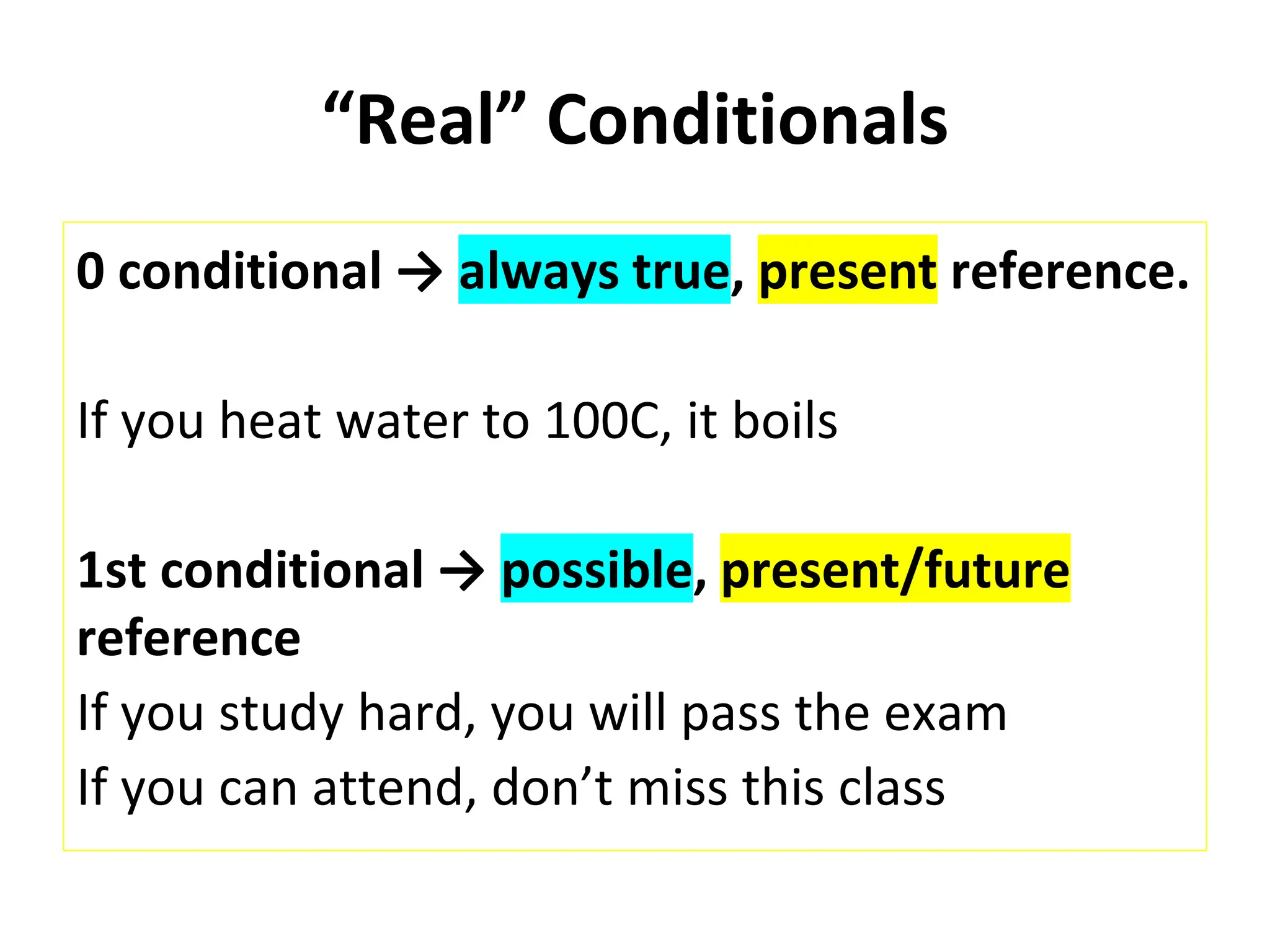 “Real” Conditionals

0 conditional → always true, present reference.

If you heat water to 100C, it boils

1st conditional → possible, present/future reference

If you study hard, you will pass the exam

If you can attend, don’t miss this class